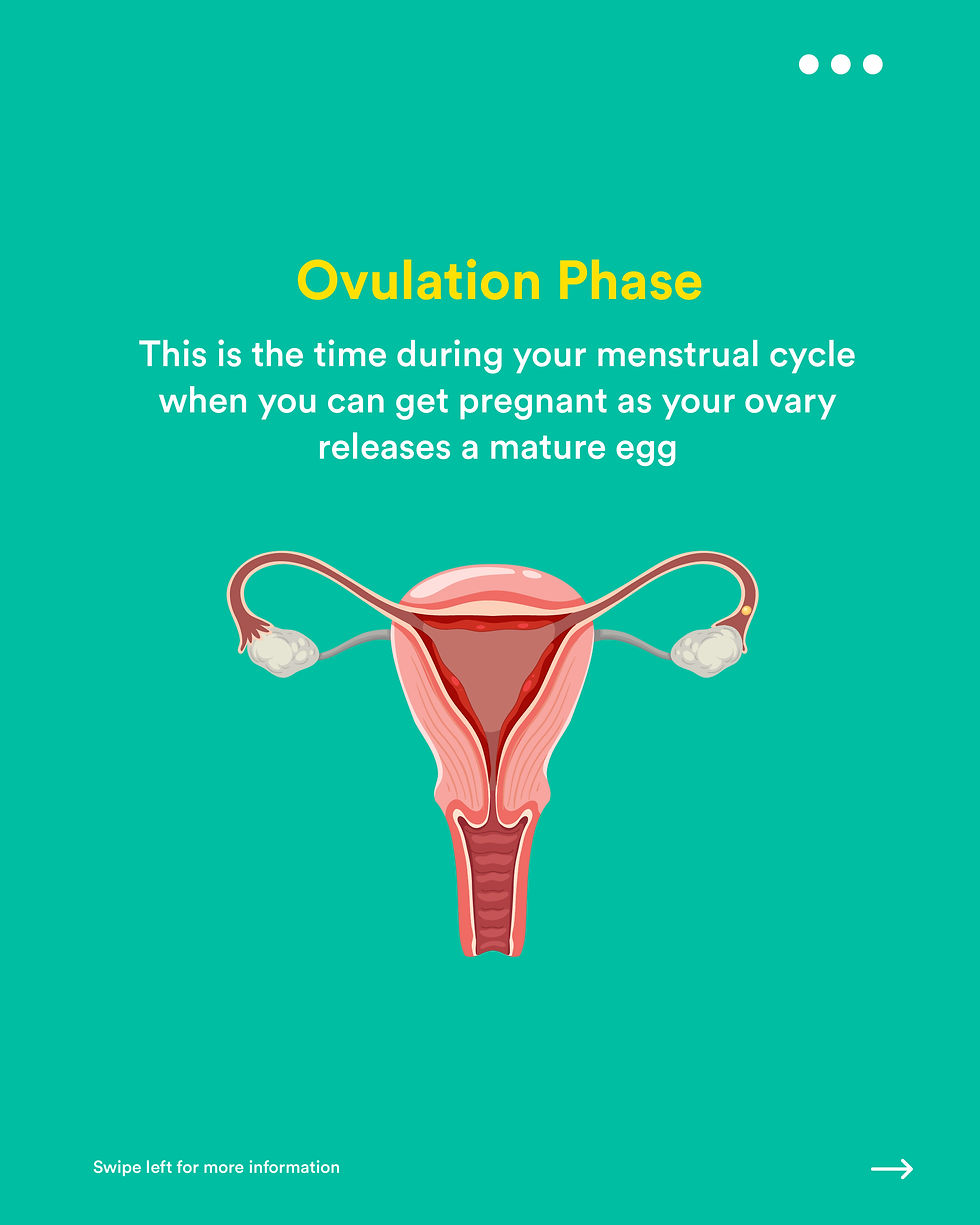 Ovulation Phase

This is the time during your menstrual cycle when you can get pregnant as your ovary releases a mature egg

Swipe left for more information